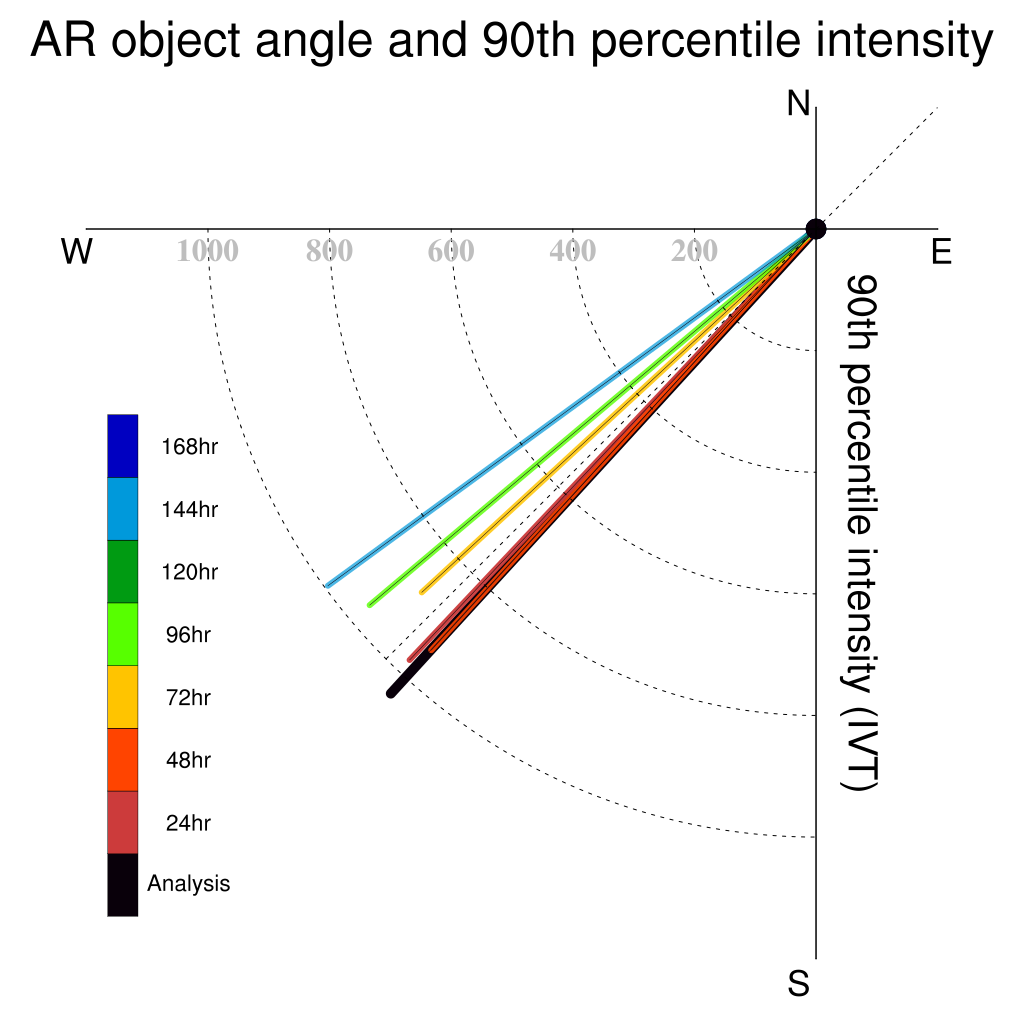 AR object angle and 90th percentile intensity

N

W

E

S

1000

800

600

400

200

90th percentile intensity (IVT)

168hr

144hr

120hr

96hr

72hr

48hr

24hr

Analysis